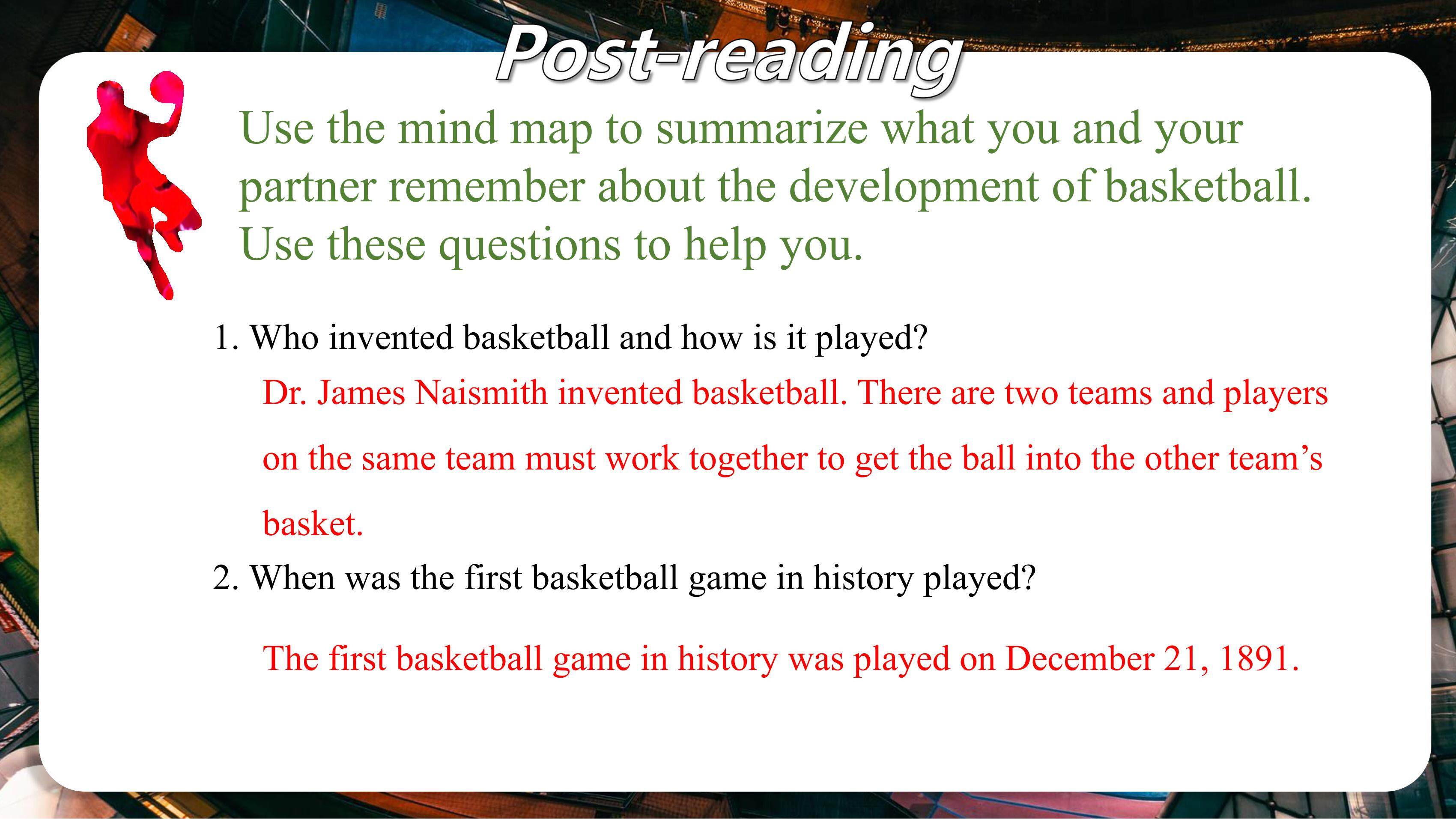 Post-reading

Use the mind map to summarize what you and your partner remember about the development of basketball. Use these questions to help you.

1. Who invented basketball and how is it played?

Dr. James Naismith invented basketball. There are two teams and players on the same team must work together to get the ball into the other team's basket.

2. When was the first basketball game in history played?

The first basketball game in history was played on December 21, 1891.